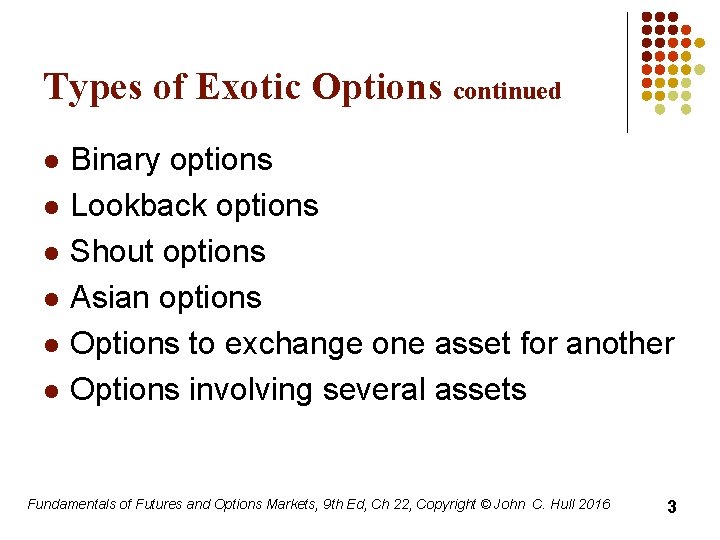 Types of Exotic Options continued

- Binary options
- Lookback options
- Shout options
- Asian options
- Options to exchange one asset for another
- Options involving several assets

Fundamentals of Futures and Options Markets, 9th Ed, Ch 22, Copyright © John C. Hull 2016

3